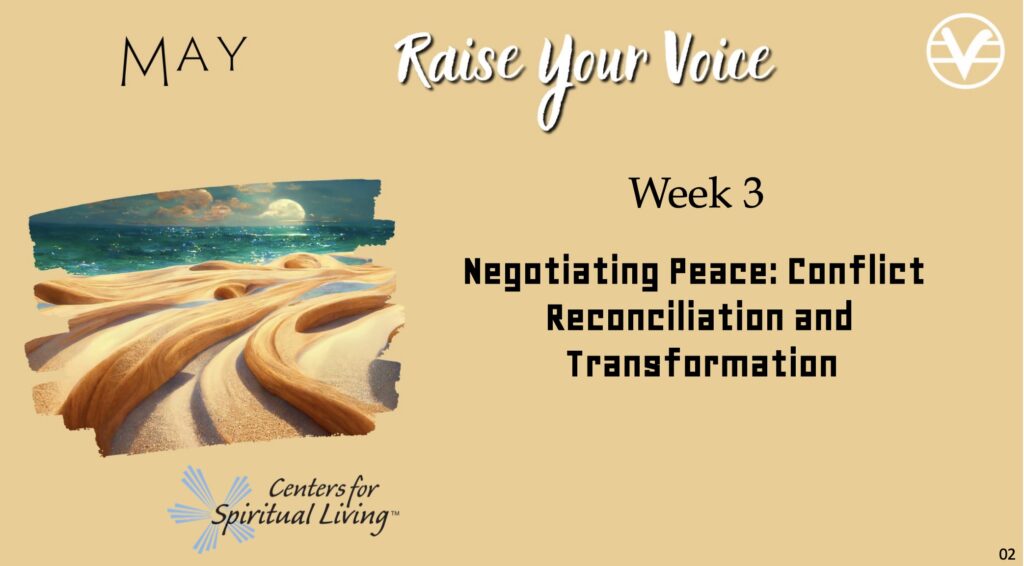 MAY

Raise Your Voice

Week 3

Negotiating Peace: Conflict Reconciliation and Transformation

Centers for Spiritual Living™

02